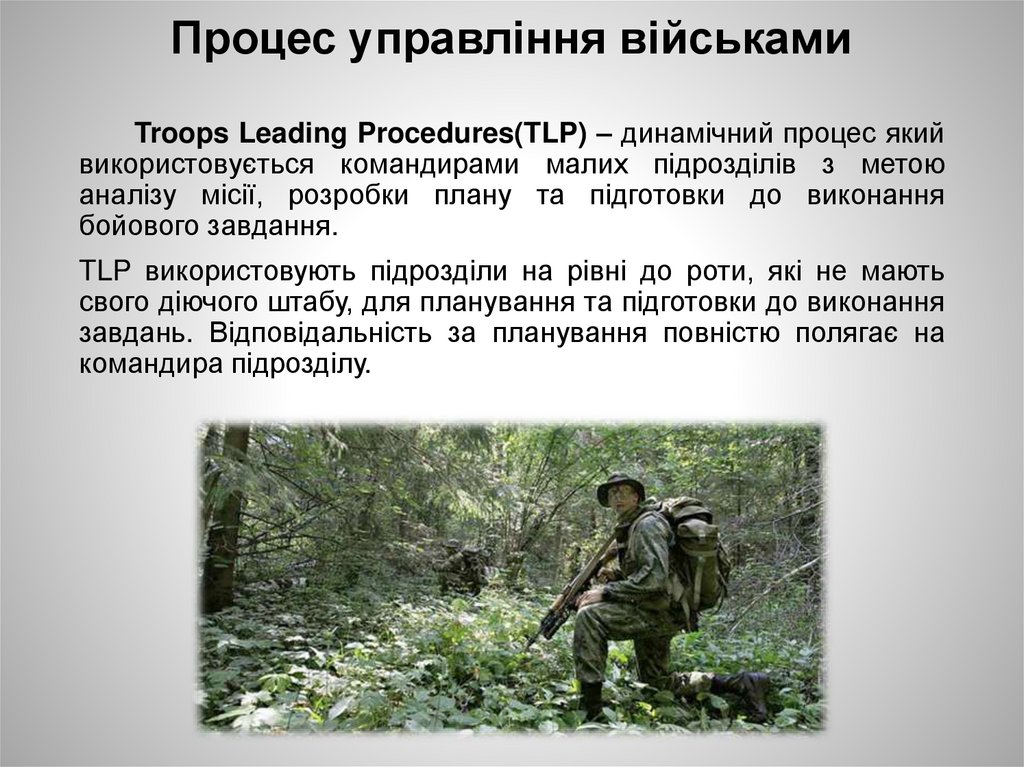 Процес управління військами

Troops Leading Procedures(TLP) – динамічний процес який використовується командирами малих підрозділів з метою аналізу місії, розробки плану та підготовки до виконання бойового завдання.

TLP використовують підрозділи на рівні до роти, які не мають свого діючого штабу, для планування та підготовки до виконання завдань. Відповідальність за планування повністю полягає на командира підрозділу.